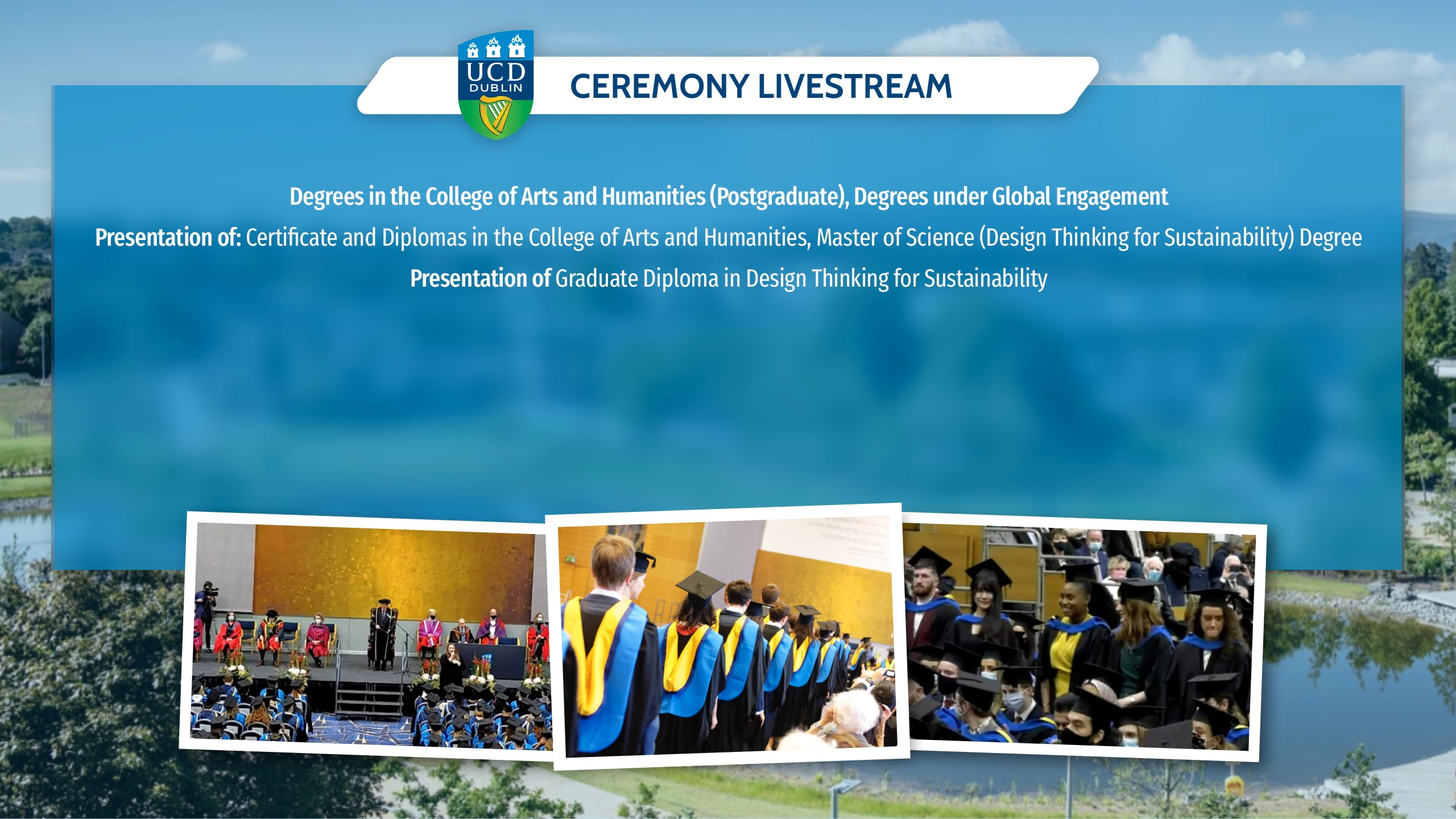 UCD DUBLIN

CEREMONY LIVESTREAM

Degrees in the College of Arts and Humanities (Postgraduate), Degrees under Global Engagement

Presentation of: Certificate and Diplomas in the College of Arts and Humanities, Master of Science (Design Thinking for Sustainability) Degree

Presentation of Graduate Diploma in Design Thinking for Sustainability